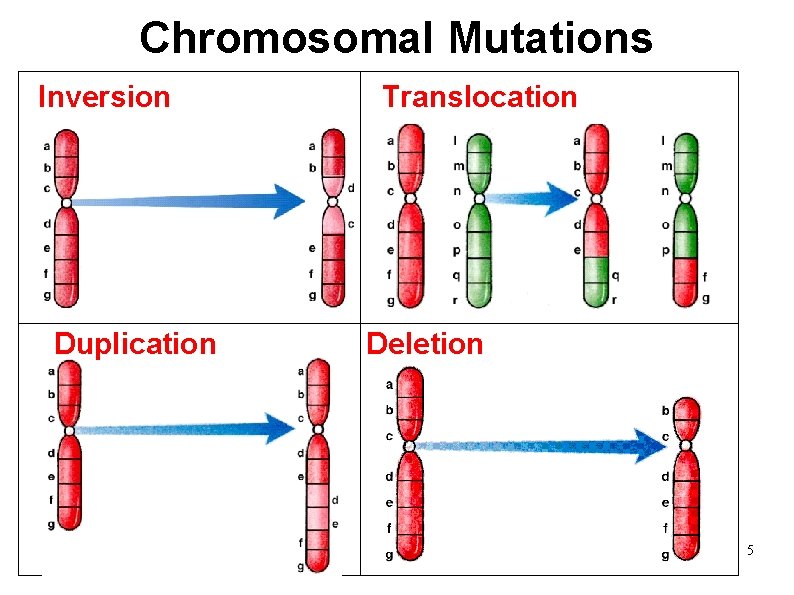 Chromosomal Mutations

Inversion

a
b
c
d
e
f
g

a
b
d
c
e
f
g

Translocation

a
b
c
d
e
f
g

l
m
n
o
p
q
r

a
b
c
d
e
q
r

l
m
n
o
p
f
g

Duplication

a
b
c
d
e
f
g

a
b
c
d
e
d
e
f
g

Deletion

a
b
c
d
e
f
g

b
c
d
e
f
g

5